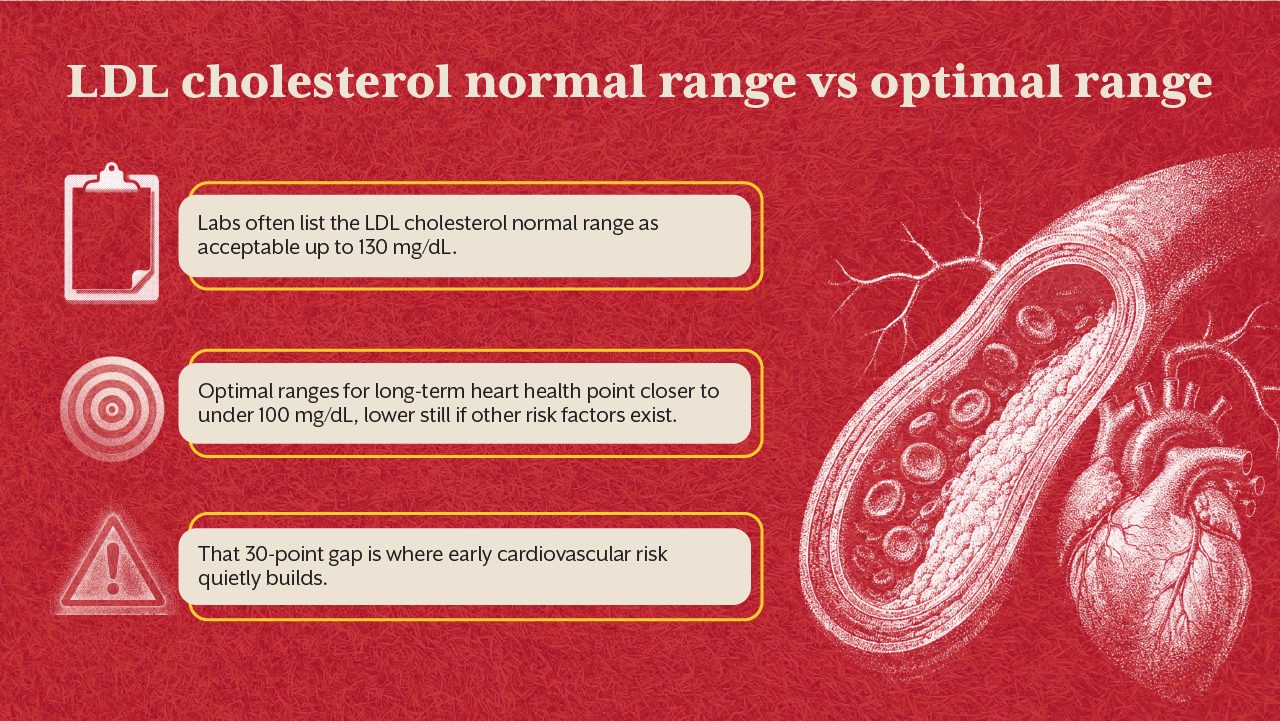 LDL cholesterol normal range vs optimal range

Labs often list the LDL cholesterol normal range as acceptable up to 130 mg/dL.

Optimal ranges for long-term heart health point closer to under 100 mg/dL, lower still if other risk factors exist.

That 30-point gap is where early cardiovascular risk quietly builds.